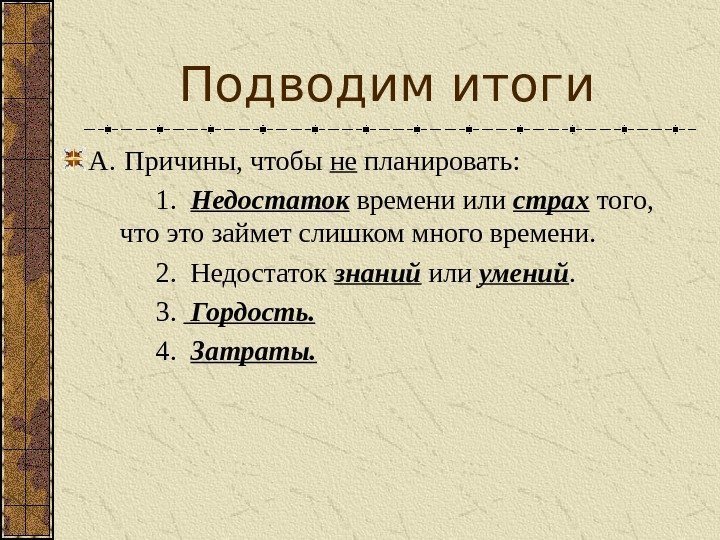 Подводим итоги

А. Причины, чтобы не планировать:

1. Недостаток времени или страх того, что это займет слишком много времени.

2. Недостаток знаний или умений.

3. Гордость.

4. Затраты.